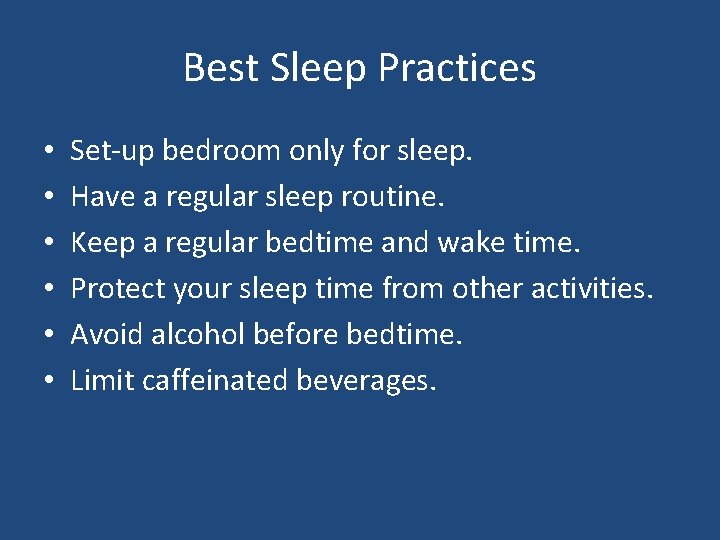 Best Sleep Practices

• Set-up bedroom only for sleep.
• Have a regular sleep routine.
• Keep a regular bedtime and wake time.
• Protect your sleep time from other activities.
• Avoid alcohol before bedtime.
• Limit caffeinated beverages.